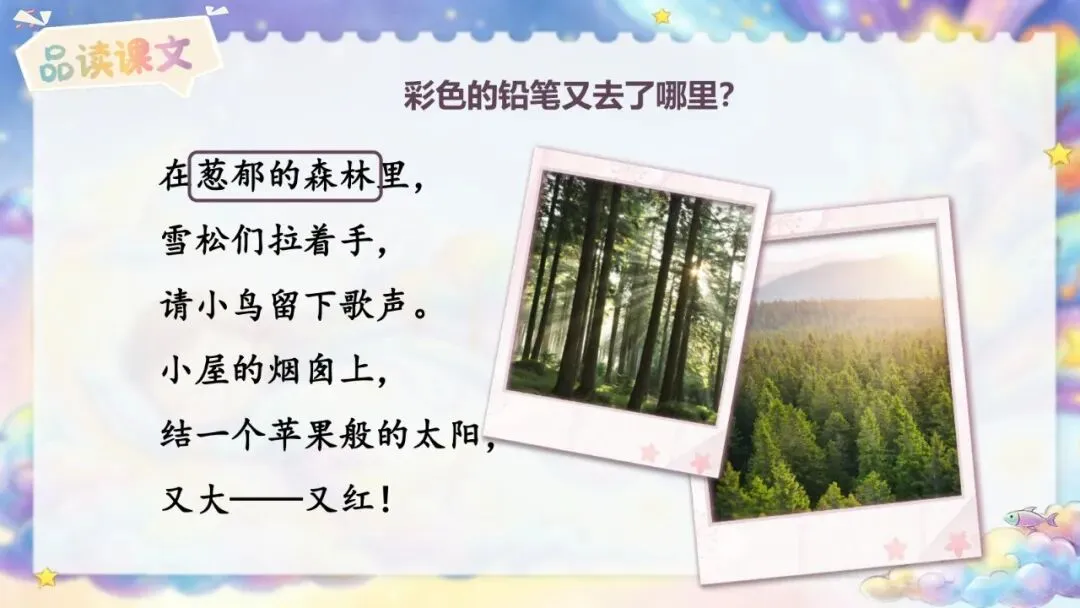 品读课文

彩色的铅笔又去了哪里?

在葱郁的森林里,
雪松们拉着手,
请小鸟留下歌声。
小屋的烟囱上,
结一个苹果般的太阳,
又大——又红!